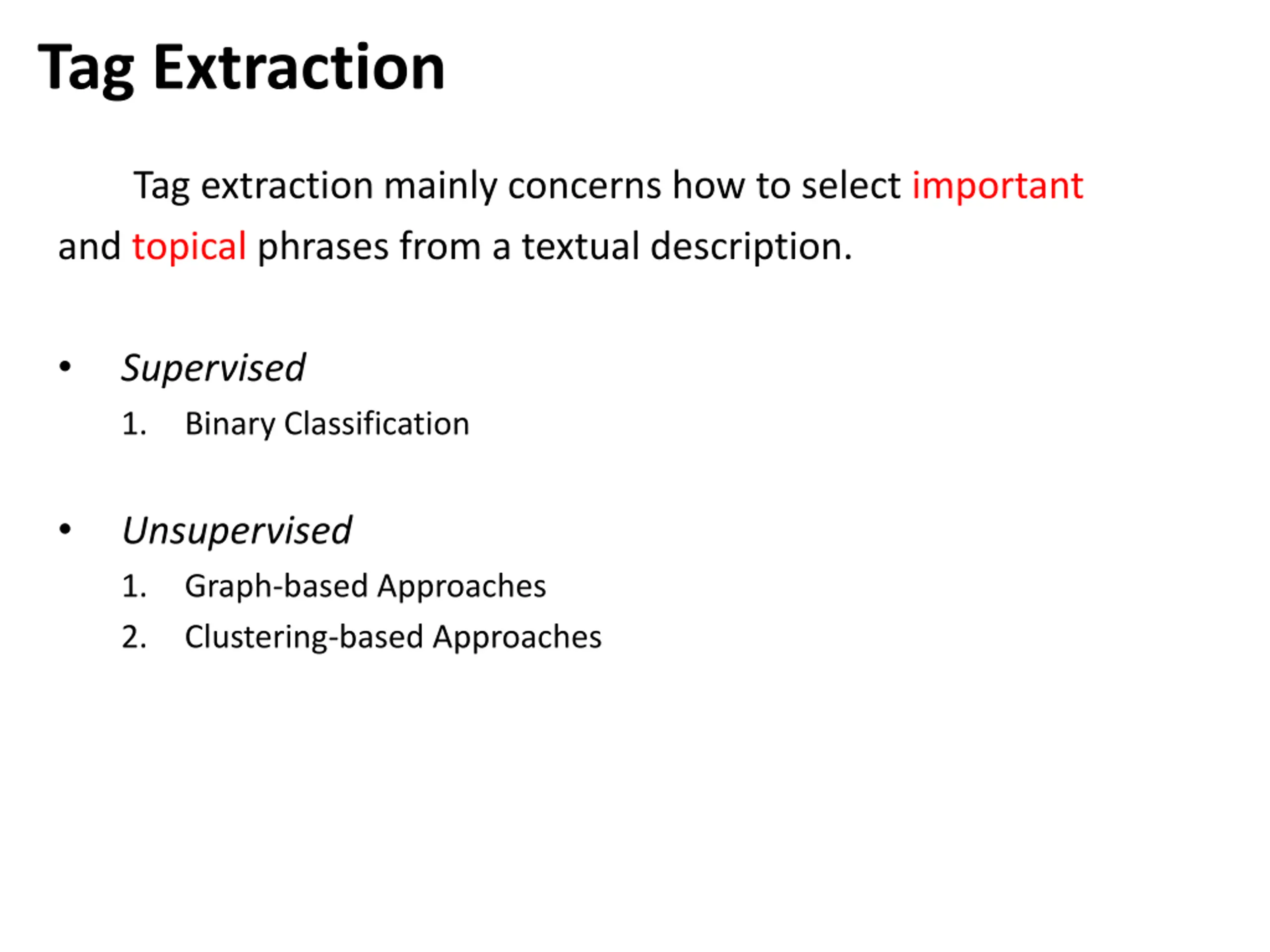 Tag Extraction

Tag extraction mainly concerns how to select important and topical phrases from a textual description.

• Supervised
1. Binary Classification

• Unsupervised
1. Graph-based Approaches
2. Clustering-based Approaches